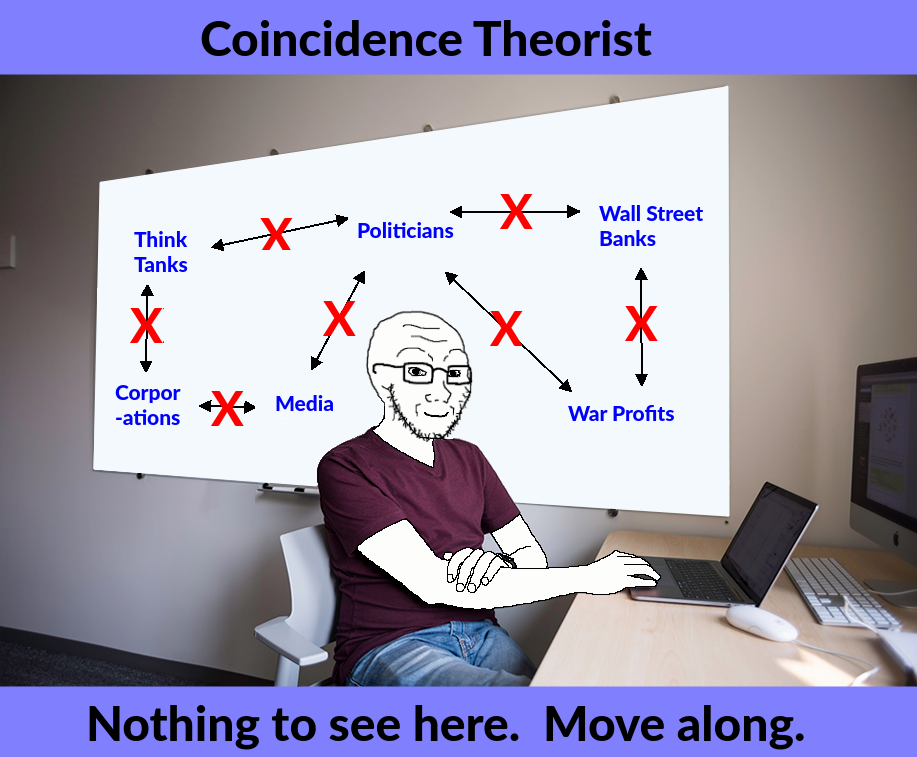 Coincidence Theorist

Think Tanks

X

Politicians

X

Wall Street Banks

X

X

X

X

Corpor-ations

X

Media

War Profits

Nothing to see here.  Move along.